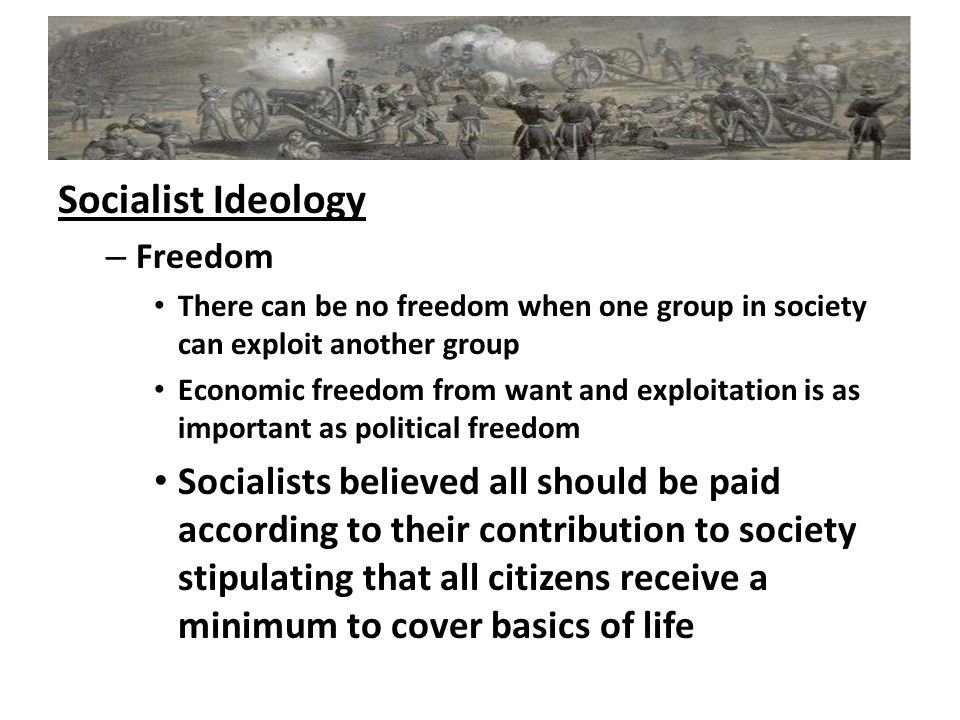 Socialist Ideology

– Freedom

• There can be no freedom when one group in society can exploit another group

• Economic freedom from want and exploitation is as important as political freedom

• Socialists believed all should be paid according to their contribution to society stipulating that all citizens receive a minimum to cover basics of life